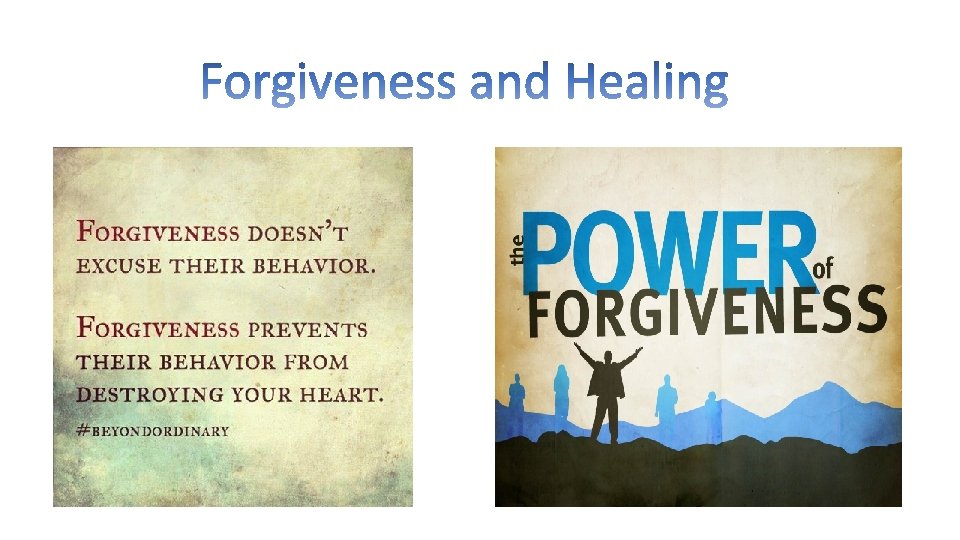 Forgiveness and Healing

FORGIVENESS DOESN'T EXCUSE THEIR BEHAVIOR.

FORGIVENESS PREVENTS THEIR BEHAVIOR FROM DESTROYING YOUR HEART.

#BEYONDORDINARY

the POWER of FORGIVENESS